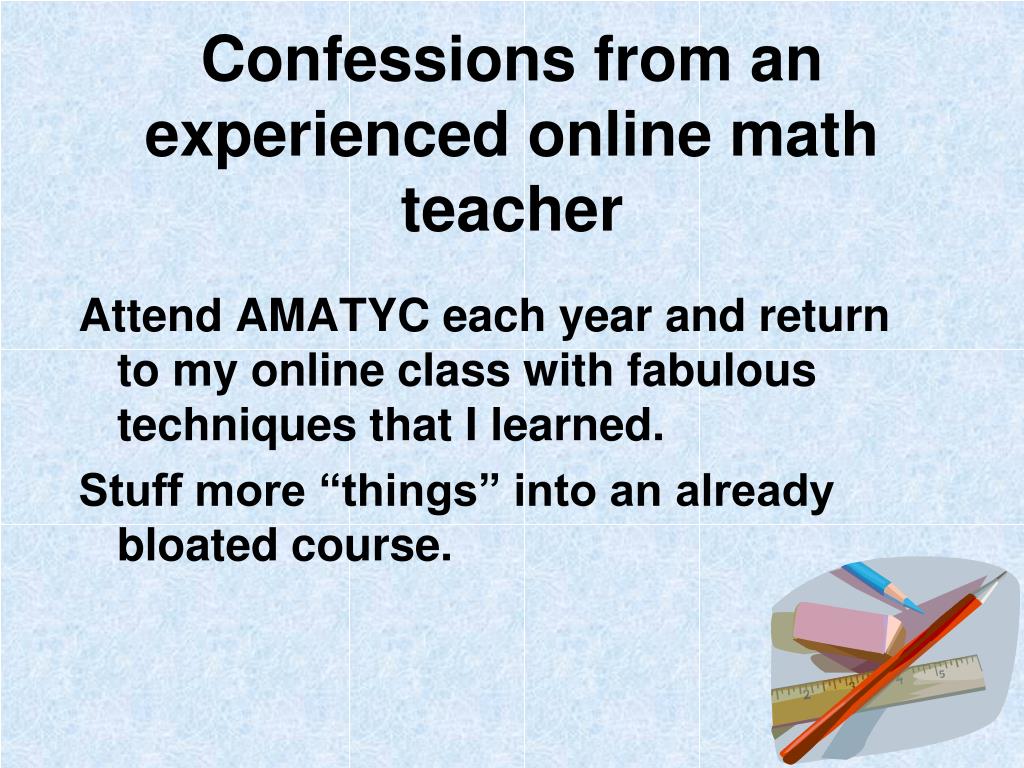 Confessions from an experienced online math teacher

Attend AMATYC each year and return to my online class with fabulous techniques that I learned.

Stuff more “things” into an already bloated course.

15